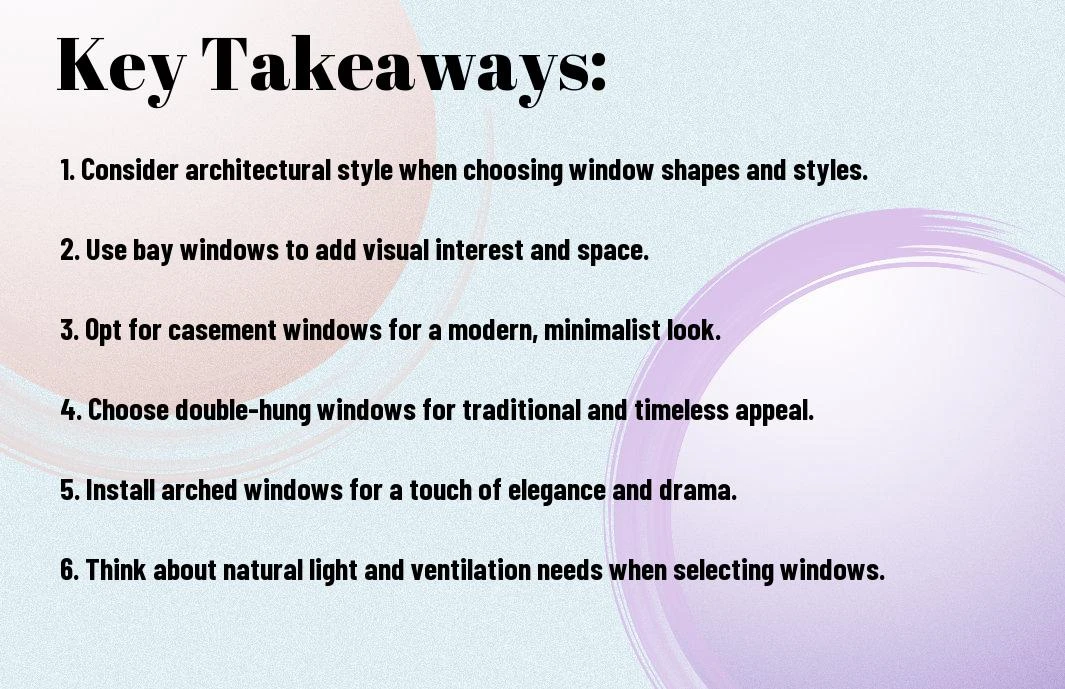 Key Takeaways:

1. Consider architectural style when choosing window shapes and styles.

2. Use bay windows to add visual interest and space.

3. Opt for casement windows for a modern, minimalist look.

4. Choose double-hung windows for traditional and timeless appeal.

5. Install arched windows for a touch of elegance and drama.

6. Think about natural light and ventilation needs when selecting windows.